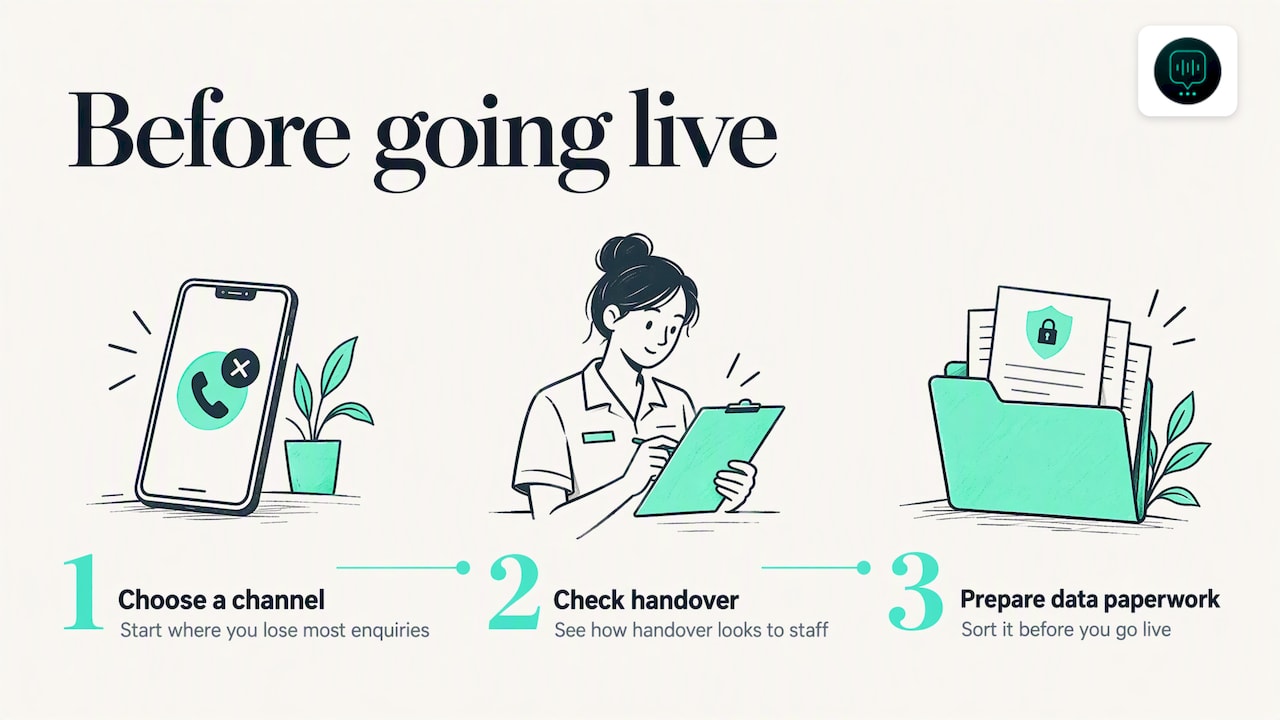 Before going live

1
Choose a channel
Start where you lose most enquiries

2
Check handover
See how handover looks to staff

3
Prepare data paperwork
Sort it before you go live